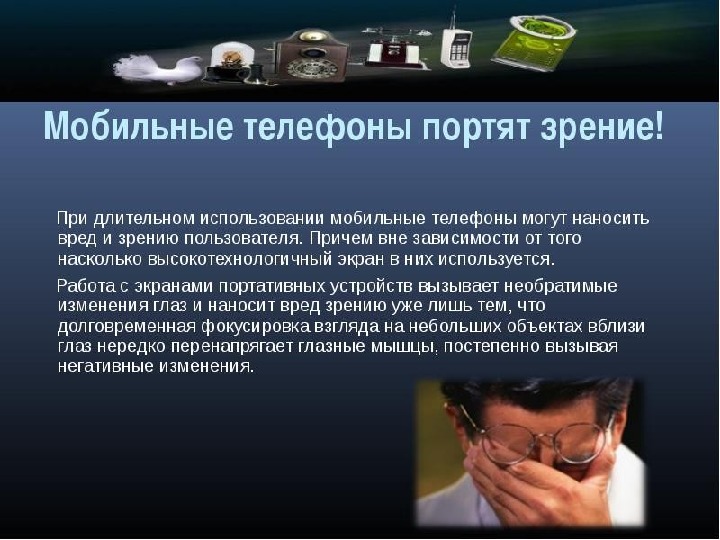 Мобильные телефоны портят зрение!

При длительном использовании мобильные телефоны могут наносить вред и зрению пользователя. Причем вне зависимости от того насколько высокотехнологичный экран в них используется.

Работа с экранами портативных устройств вызывает необратимые изменения глаз и наносит вред зрению уже лишь тем, что долговременная фокусировка взгляда на небольших объектах вблизи глаз нередко перенапрягает глазные мышцы, постепенно вызывая негативные изменения.